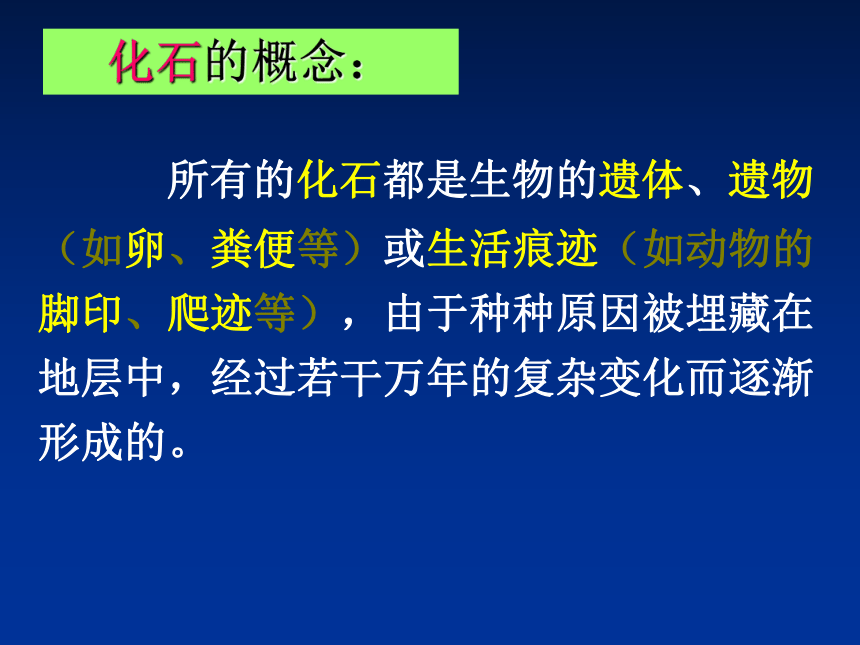 化石的概念：

所有的化石都是生物的遗体、遗物（如卵、粪便等）或生活痕迹（如动物的脚印、爬迹等），由于种种原因被埋藏在地层中，经过若干万年的复杂变化而逐渐形成的。